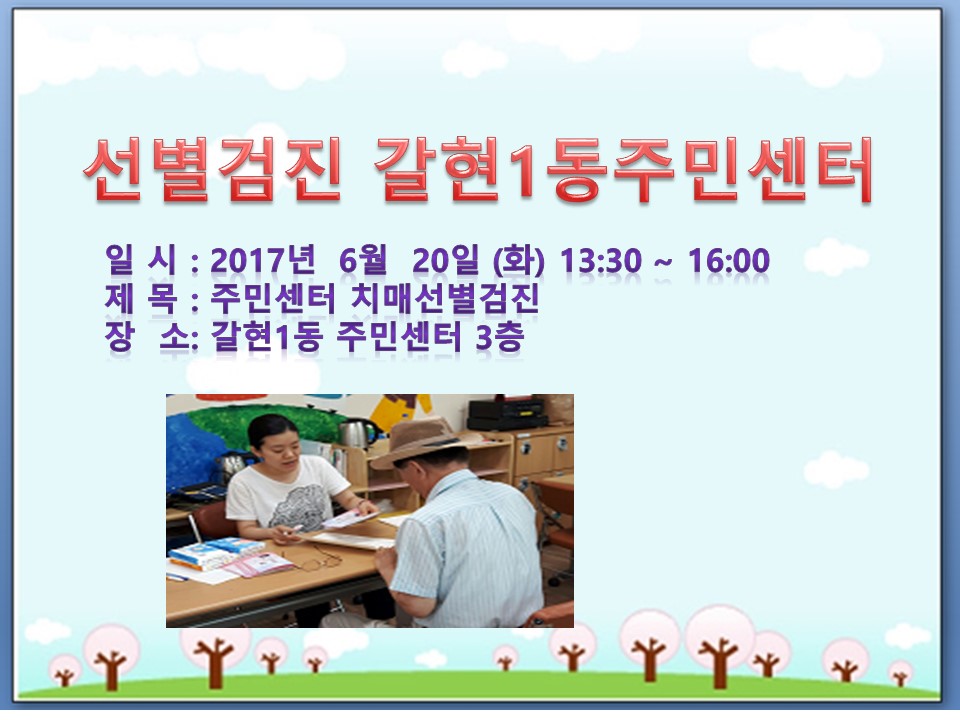 선별검진 갈현1동주민센터

일 시 : 2017년 6월 20일 (화) 13:30 ~ 16:00
제 목 : 주민센터 치매선별검진
장 소: 갈현1동 주민센터 3층